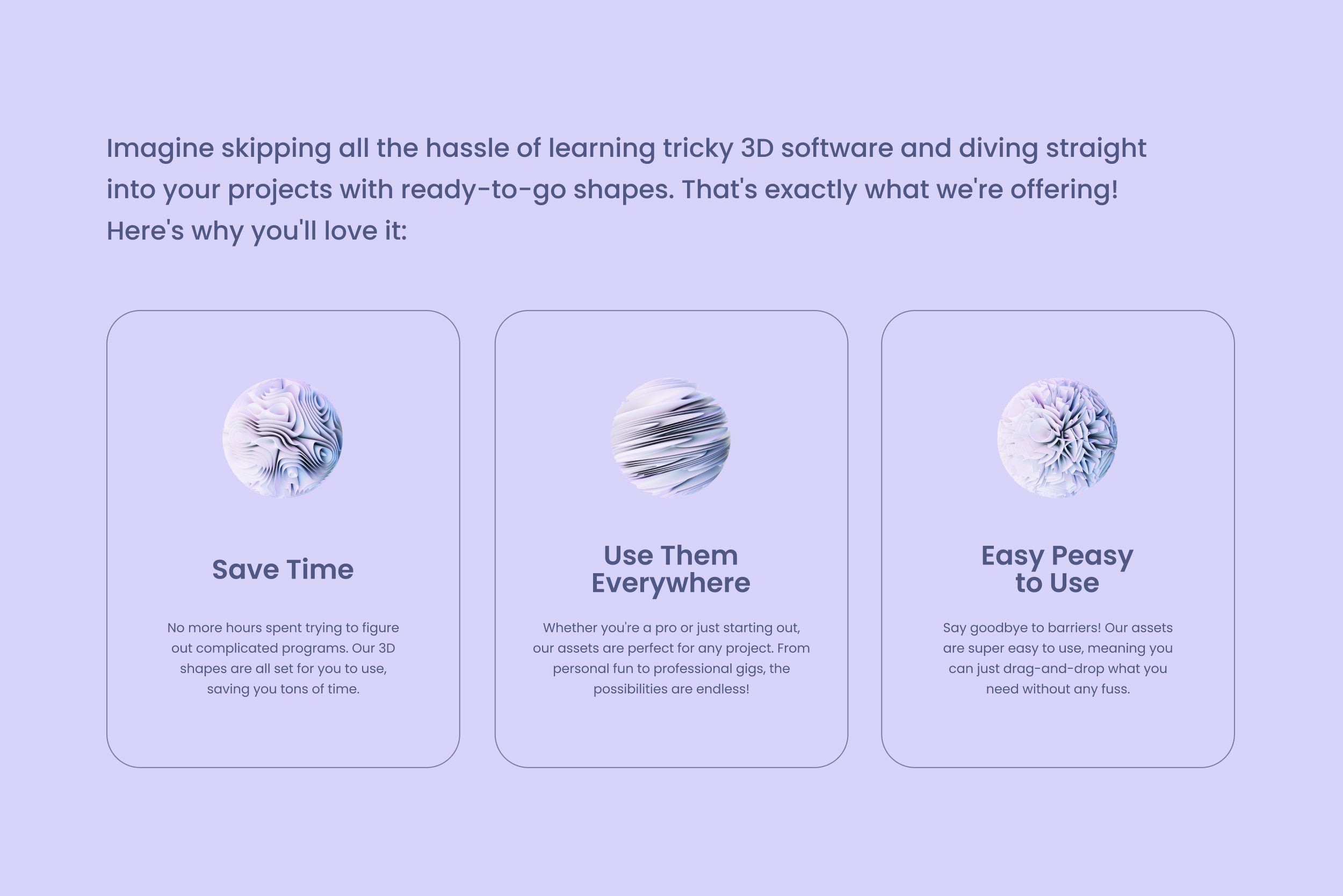 Imagine skipping all the hassle of learning tricky 3D software and diving straight into your projects with ready-to-go shapes. That's exactly what we're offering! Here's why you'll love it:

Save Time

No more hours spent trying to figure out complicated programs. Our 3D shapes are all set for you to use, saving you tons of time.

Use Them Everywhere

Whether you're a pro or just starting out, our assets are perfect for any project. From personal fun to professional gigs, the possibilities are endless!

Easy Peasy to Use

Say goodbye to barriers! Our assets are super easy to use, meaning you can just drag-and-drop what you need without any fuss.